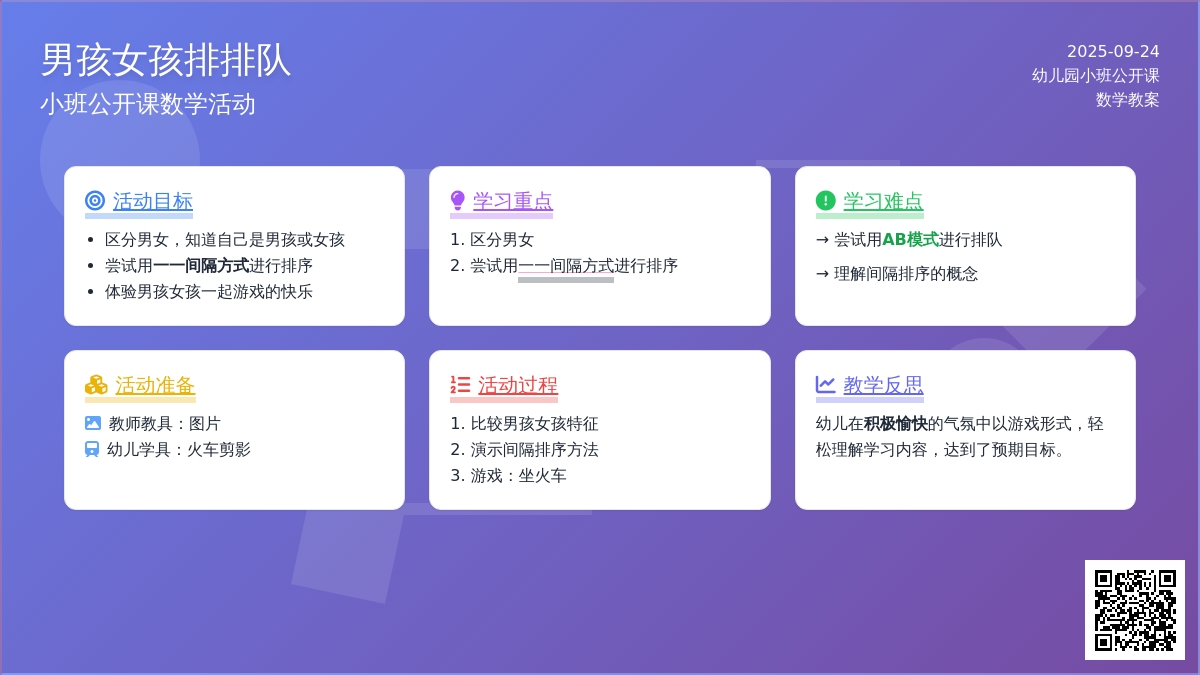 男孩女孩排排队

小班公开课数学活动

2025-09-24
幼儿园小班公开课
数学教案

活动目标

- 区分男女，知道自己是男孩或女孩
- 尝试用一一间隔方式进行排序
- 体验男孩女孩一起游戏的快乐

学习重点

1. 区分男女
2. 尝试用一一间隔方式进行排序

学习难点

→ 尝试用AB模式进行排队
→ 理解间隔排序的概念

活动准备

教师教具：图片
幼儿学具：火车剪影

活动过程

1. 比较男孩女孩特征
2. 演示间隔排序方法
3. 游戏：坐火车

教学反思

幼儿在积极愉快的气氛中以游戏形式，轻松理解学习内容，达到了预期目标。